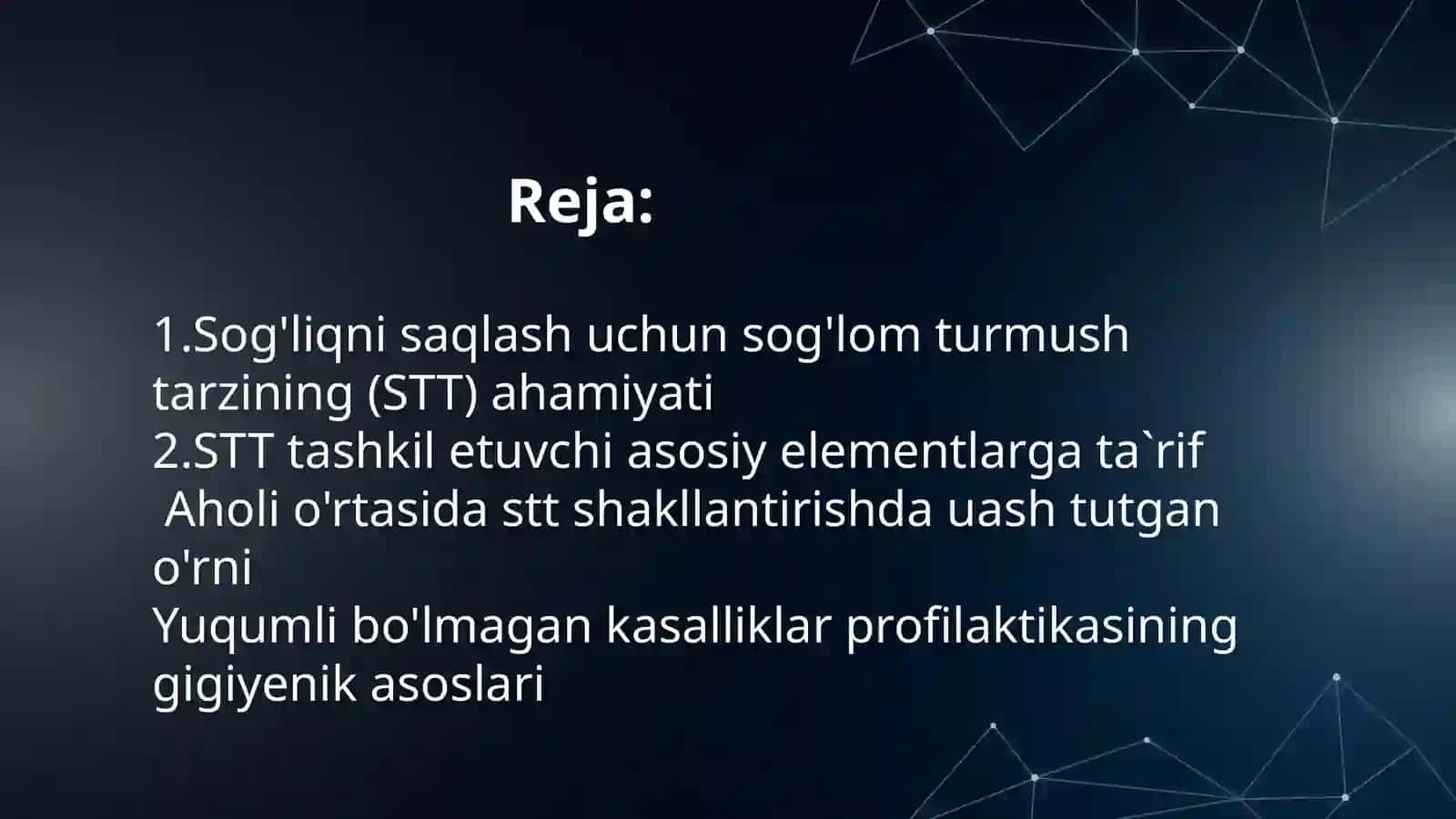 Reja:

1.Sog'liqni saqlash uchun sog'lom turmush tarzining (STT) ahamiyati
2.STT tashkil etuvchi asosiy elementlarga ta`rif
Aholi o'rtasida stt shakllantirishda uash tutgan o'rni
Yuqumli bo'lmagan kasalliklar profilaktikasining gigiyenik asoslari